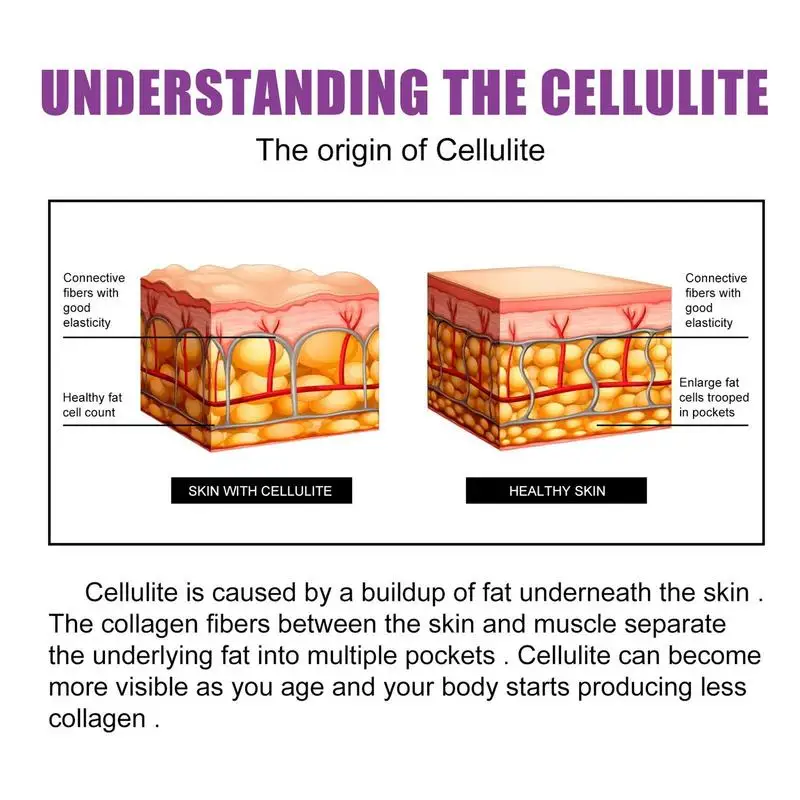 UNDERSTANDING THE CELLULITE

The origin of Cellulite

Connective fibers with good elasticity

Healthy fat cell count

Connective fibers with good elasticity

Enlarge fat cells trooped in pockets

SKIN WITH CELLULITE

HEALTHY SKIN

Cellulite is caused by a buildup of fat underneath the skin . The collagen fibers between the skin and muscle separate the underlying fat into multiple pockets . Cellulite can become more visible as you age and your body starts producing less collagen .